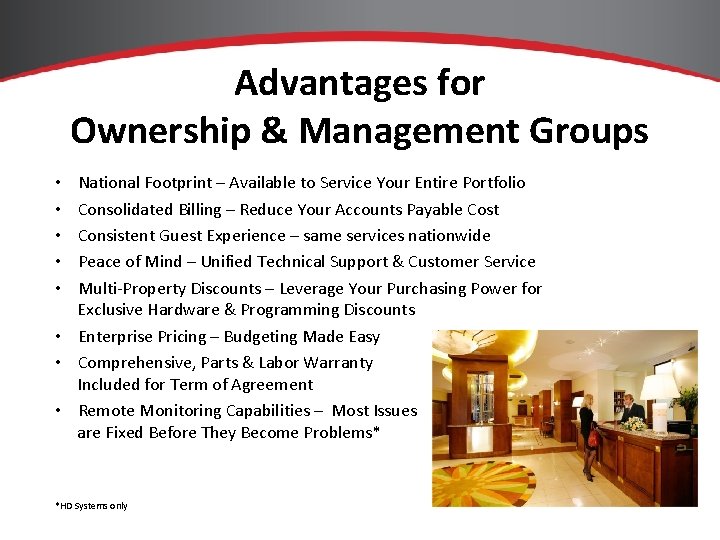 Advantages for
Ownership & Management Groups

• National Footprint – Available to Service Your Entire Portfolio
• Consolidated Billing – Reduce Your Accounts Payable Cost
• Consistent Guest Experience – same services nationwide
• Peace of Mind – Unified Technical Support & Customer Service
• Multi-Property Discounts – Leverage Your Purchasing Power for Exclusive Hardware & Programming Discounts
• Enterprise Pricing – Budgeting Made Easy
• Comprehensive, Parts & Labor Warranty Included for Term of Agreement
• Remote Monitoring Capabilities – Most Issues are Fixed Before They Become Problems*

*HD Systems only